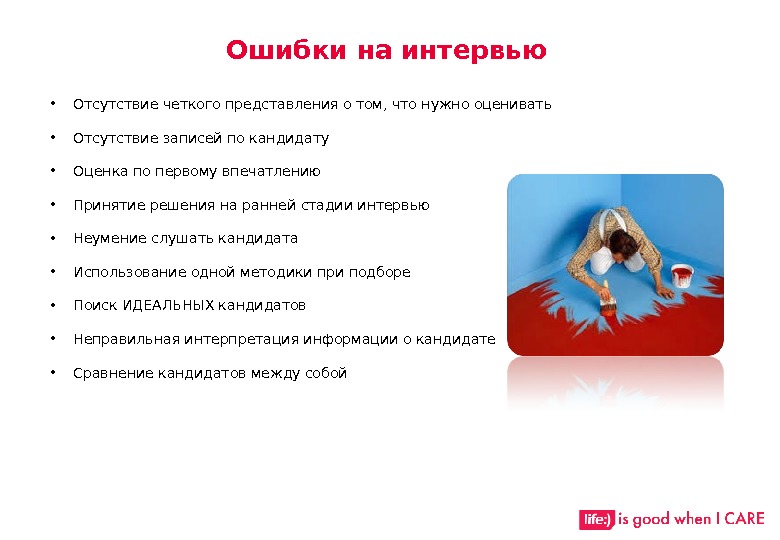 Ошибки на интервью

• Отсутствие четкого представления о том, что нужно оценивать
• Отсутствие записей по кандидату
• Оценка по первому впечатлению
• Принятие решения на ранней стадии интервью
• Неумение слушать кандидата
• Использование одной методики при подборе
• Поиск ИДЕАЛЬНЫХ кандидатов
• Неправильная интерпретация информации о кандидате
• Сравнение кандидатов между собой

life:) is good when I CARE